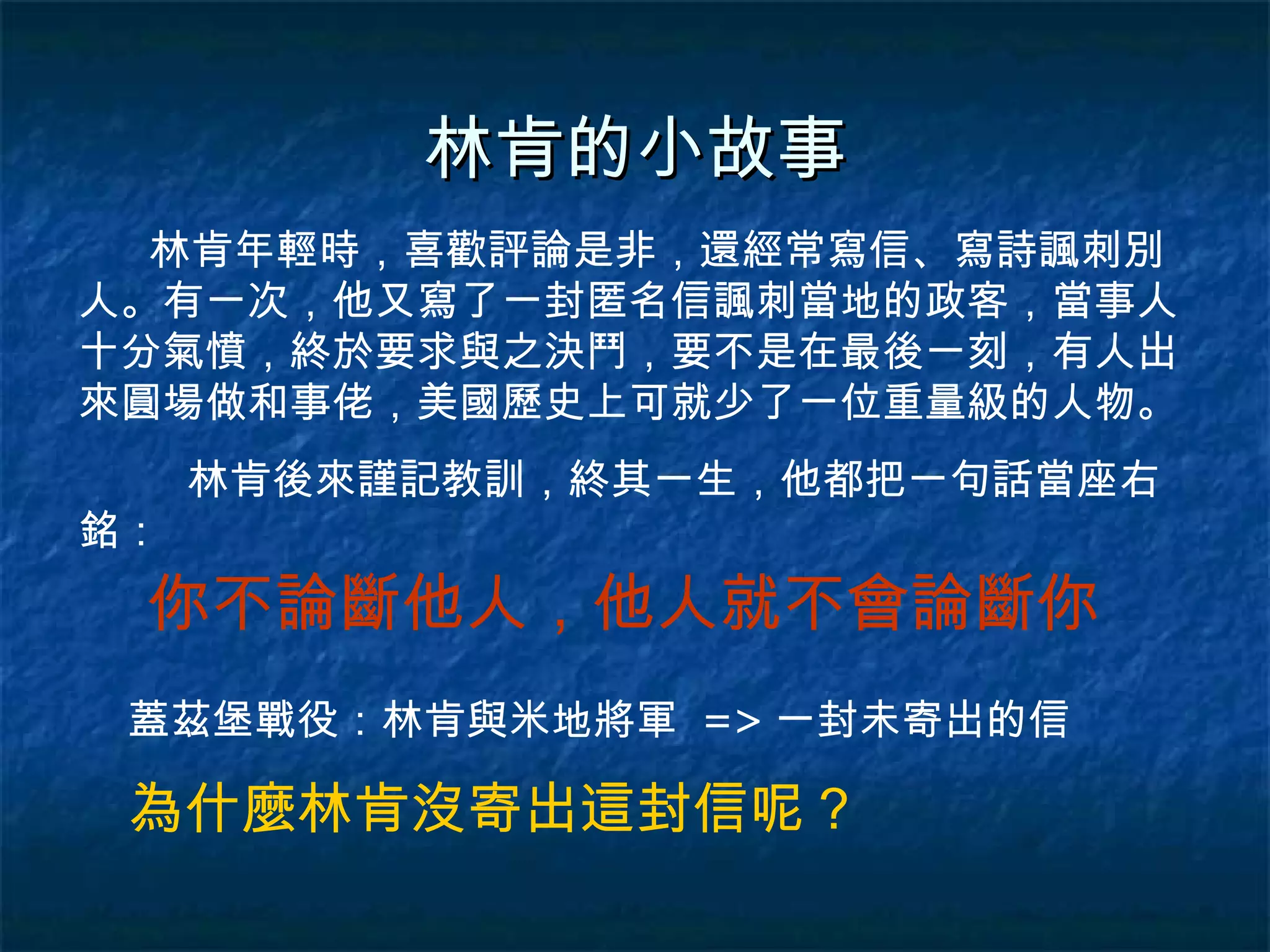 林肯的小故事

林肯年輕時，喜歡評論是非，還經常寫信、寫詩諷刺別人。有一次，他又寫了一封匿名信諷刺當地的政客，當事人十分氣憤，終於要求與之決鬥，要不是在最後一刻，有人出來圓場做和事佬，美國歷史上可就少了一位重量級的人物。

林肯後來謹記教訓，終其一生，他都把一句話當座右銘：

你不論斷他人，他人就不會論斷你

蓋茲堡戰役：林肯與米地將軍 => 一封未寄出的信

為什麼林肯沒寄出這封信呢？